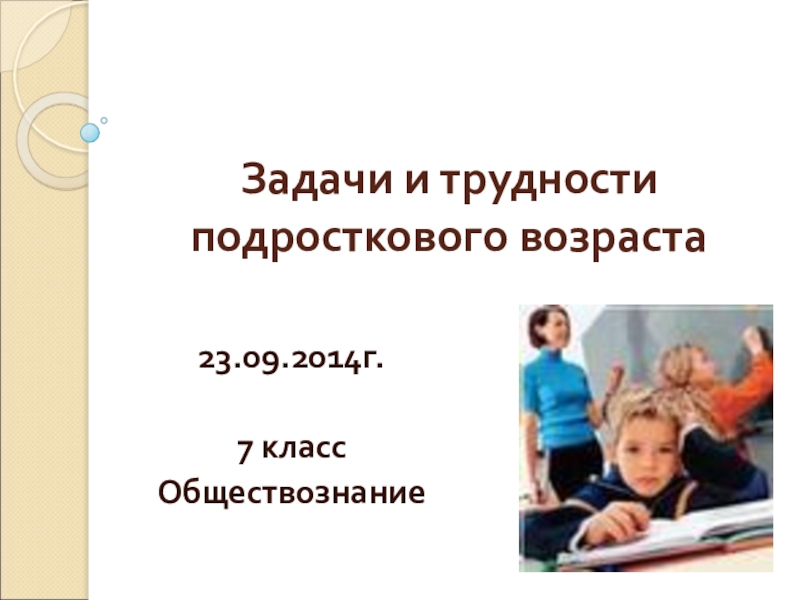 Задачи и трудности подросткового возраста

23.09.2014г.

7 класс
Обществознание